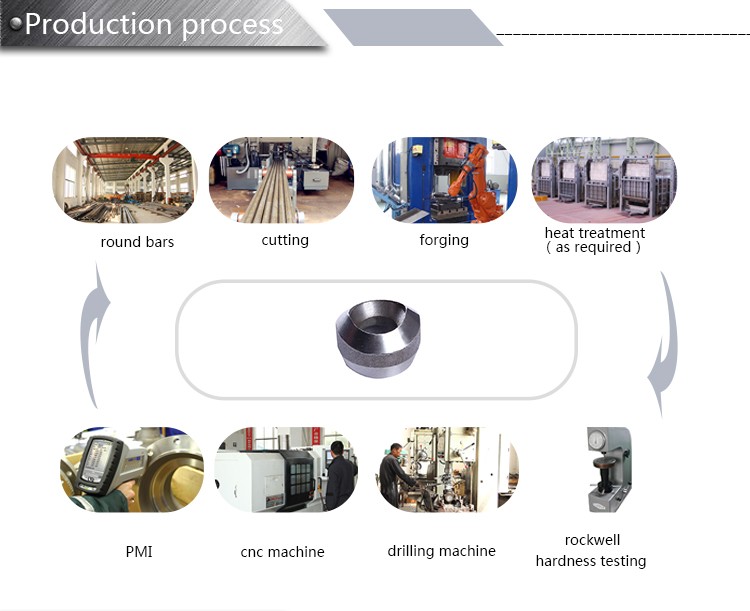 Production process

round bars

cutting

forging

heat treatment
( as required )

PMI

cnc machine

drilling machine

rockwell
hardness testing